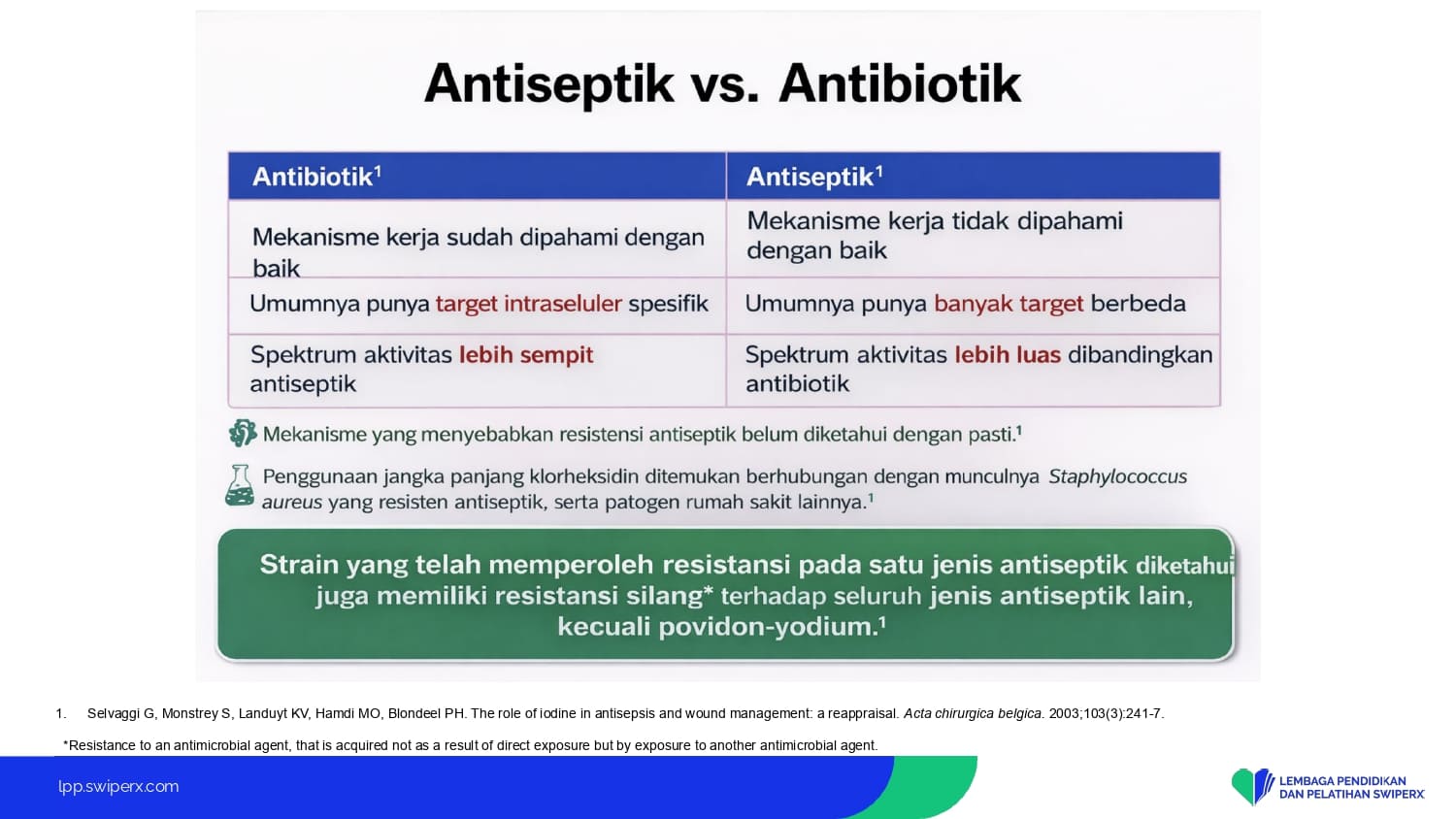 Antiseptik vs. Antibiotik

| Antibiotik$^1$ | Antiseptik$^1$ |
|---|---|
| Mekanisme kerja sudah dipahami dengan baik | Mekanisme kerja tidak dipahami dengan baik |
| Umumnya punya target intraseluler spesifik | Umumnya punya banyak target berbeda |
| Spektrum aktivitas lebih sempit antiseptik | Spektrum aktivitas lebih luas dibandingkan antibiotik |

Mekanisme yang menyebabkan resistensi antiseptik belum diketahui dengan pasti.$^1$

Penggunaan jangka panjang klorheksidin ditemukan berhubungan dengan munculnya Staphylococcus aureus yang resisten antiseptik, serta patogen rumah sakit lainnya.$^1$

Strain yang telah memperoleh resistansi pada satu jenis antiseptik diketahui juga memiliki resistansi silang* terhadap seluruh jenis antiseptik lain, kecuali povidon-yodium.$^1$

1. Selvaggi G, Monstrey S, Landuyt KV, Hamdi MO, Blondeel PH. The role of iodine in antisepsis and wound management: a reappraisal. Acta chirurgica belgica. 2003;103(3):241-7.

*Resistance to an antimicrobial agent, that is acquired not as a result of direct exposure but by exposure to another antimicrobial agent.

lpp.swiperx.com

LEMBAGA PENDIDIKAN DAN PELATIHAN SWIPERX